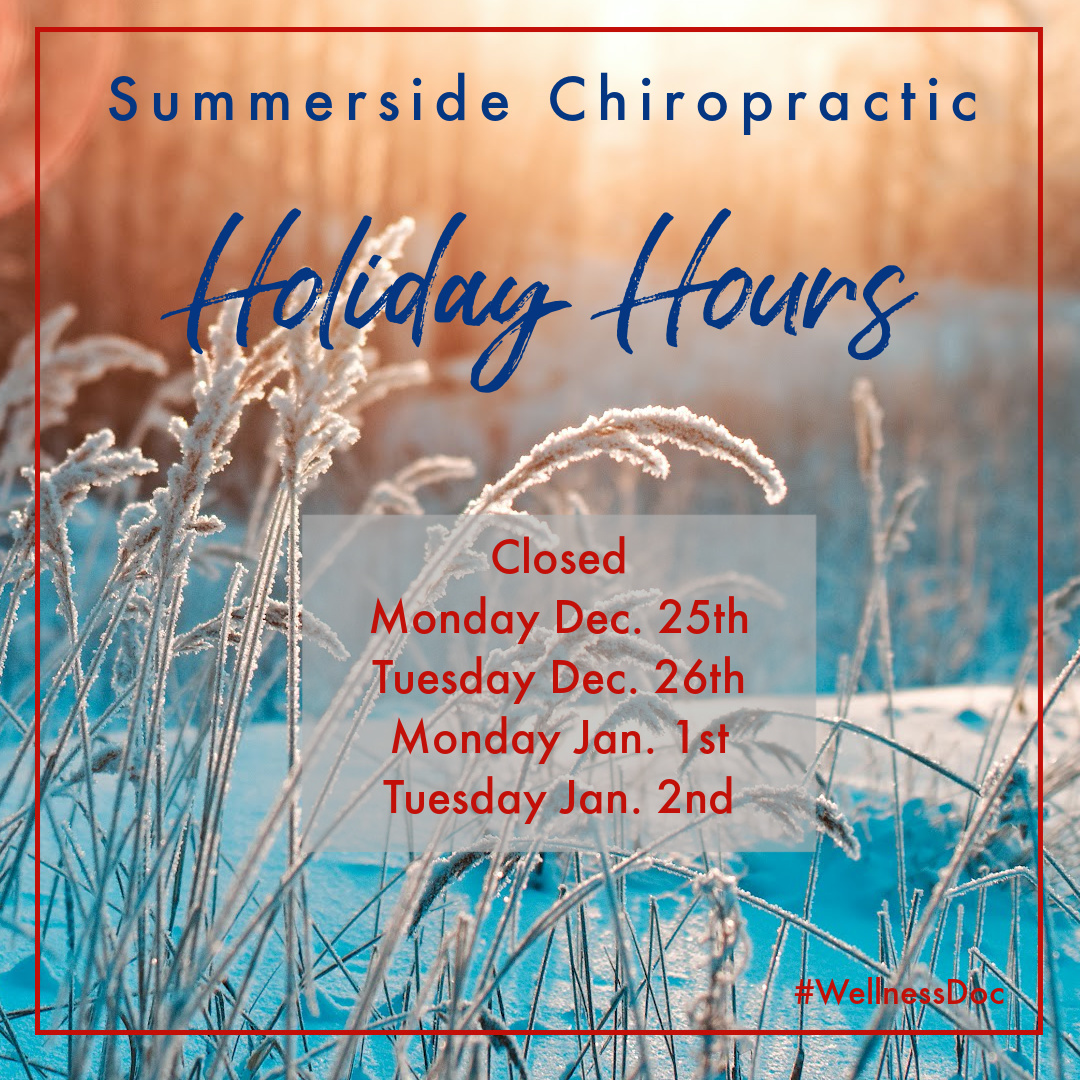 Summerside Chiropractic

Holiday Hours

Closed
Monday Dec. 25th
Tuesday Dec. 26th
Monday Jan. 1st
Tuesday Jan. 2nd

#WellnessDoc